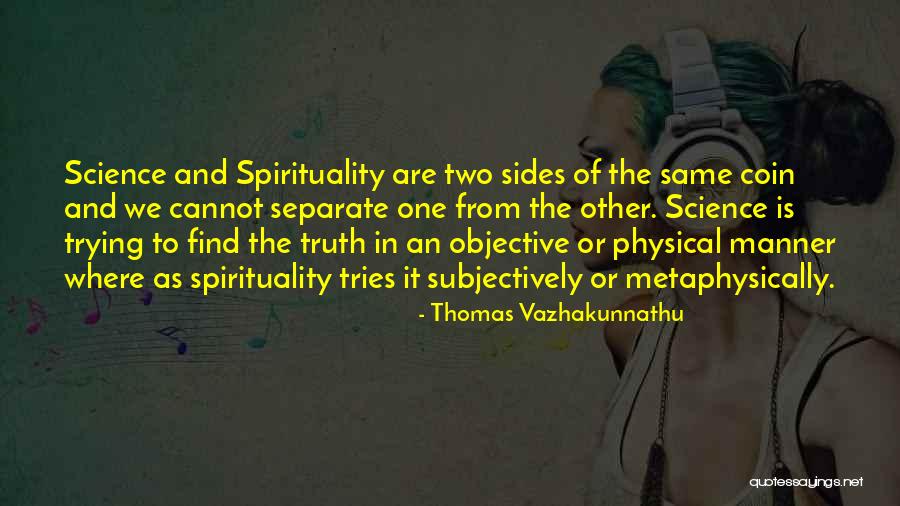 Science and Spirituality are two sides of the same coin and we cannot separate one from the other. Science is trying to find the truth in an objective or physical manner where as spirituality tries it subjectively or metaphysically.

- Thomas Vazhakunnathu

quotessayings.net